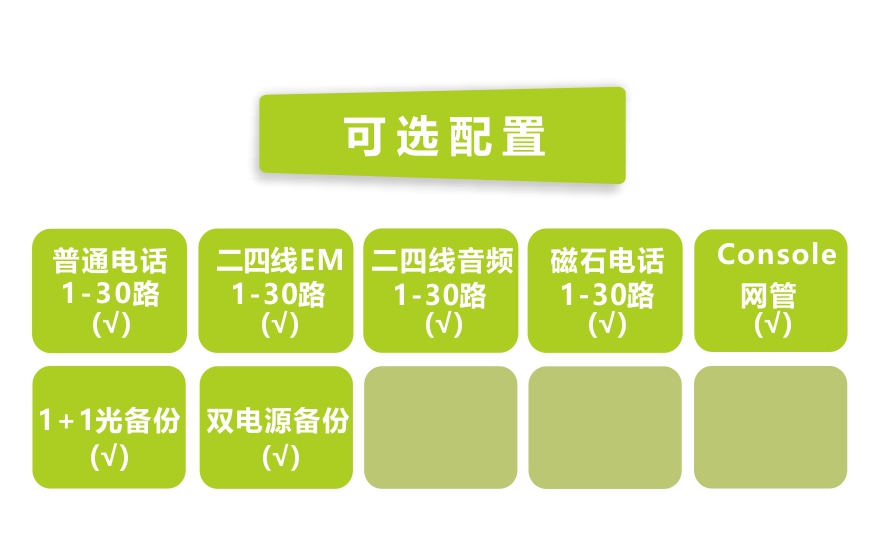 可选配置

普通电话
1-30路
(√)

二四线EM
1-30路
(√)

二四线音频
1-30路
(√)

磁石电话
1-30路
(√)

Console
网管
(√)

1+1光备份
(√)

双电源备份
(√)